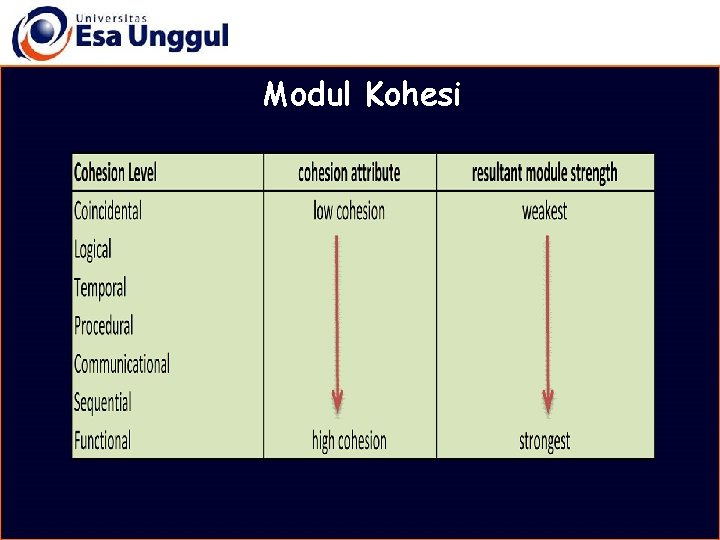 Universitas
Esa Unggul

Modul Kohesi

| Cohesion Level | cohesion attribute | resultant module strength |
|---|---|---|
| Coincidental | low cohesion | weakest |
| Logical | | |
| Temporal | | |
| Procedural | | |
| Communicational | | |
| Sequential | | |
| Functional | high cohesion | strongest |